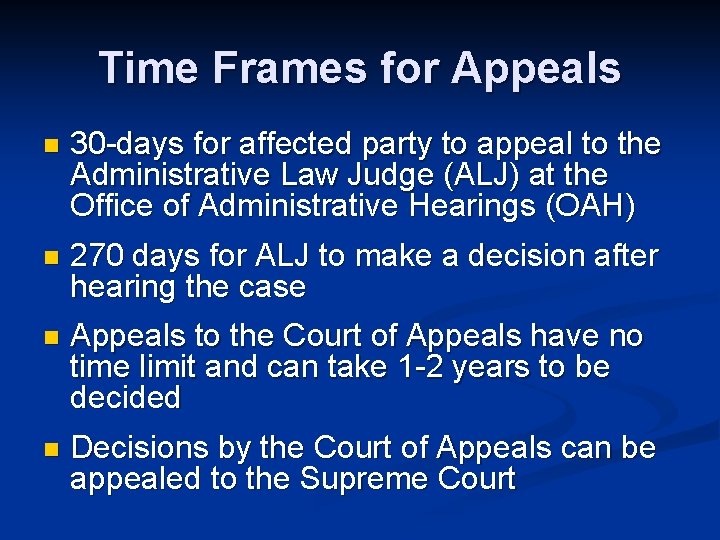 Time Frames for Appeals

- 30-days for affected party to appeal to the Administrative Law Judge (ALJ) at the Office of Administrative Hearings (OAH)
- 270 days for ALJ to make a decision after hearing the case
- Appeals to the Court of Appeals have no time limit and can take 1-2 years to be decided
- Decisions by the Court of Appeals can be appealed to the Supreme Court